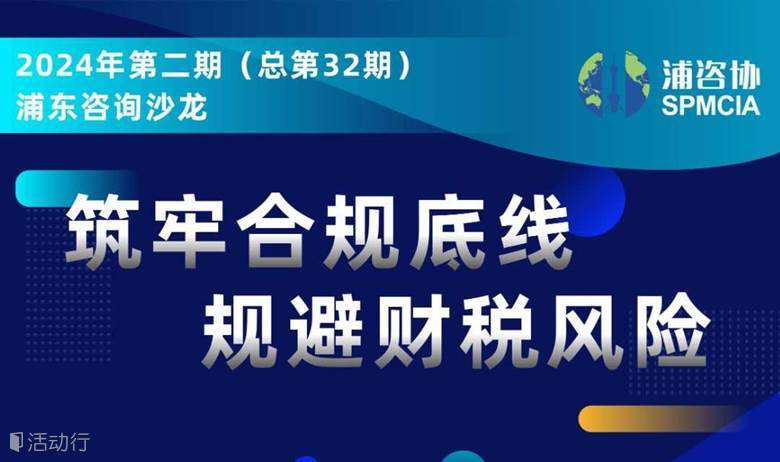 2024年第二期（总第32期）
浦东咨询沙龙

浦咨协
SPMCIA

筑牢合规底线
规避财税风险

活动行